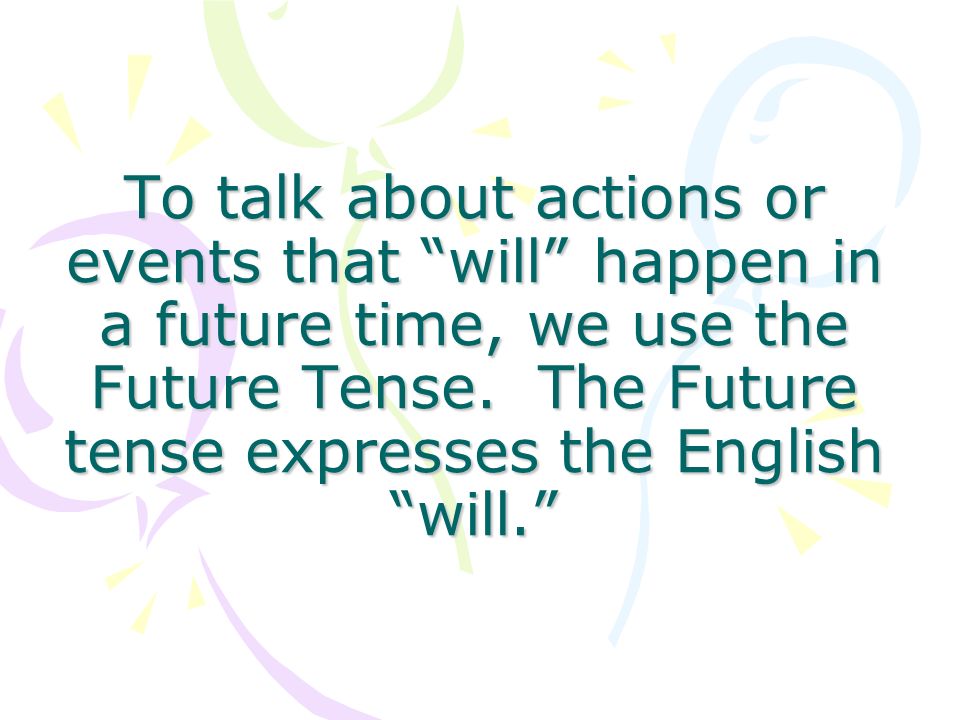 To talk about actions or events that “will” happen in a future time, we use the Future Tense. The Future tense expresses the English “will.”